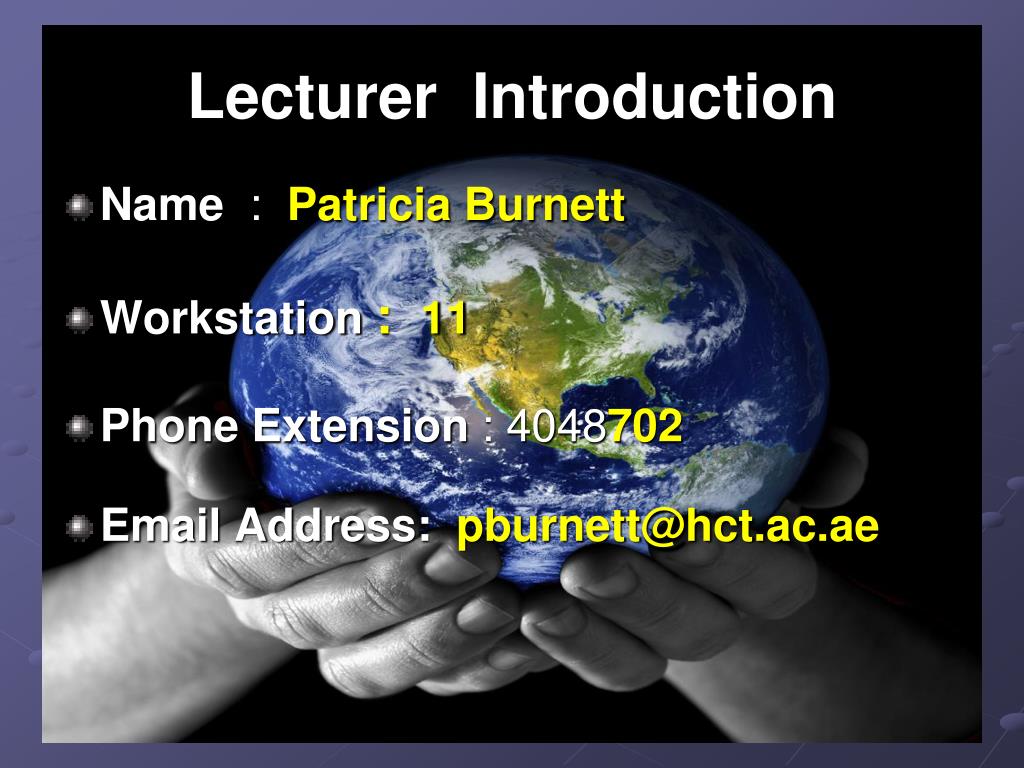 Lecturer Introduction

Name : Patricia Burnett

Workstation : 11

Phone Extension : 4048702

Email Address: pburnett@hct.ac.ae